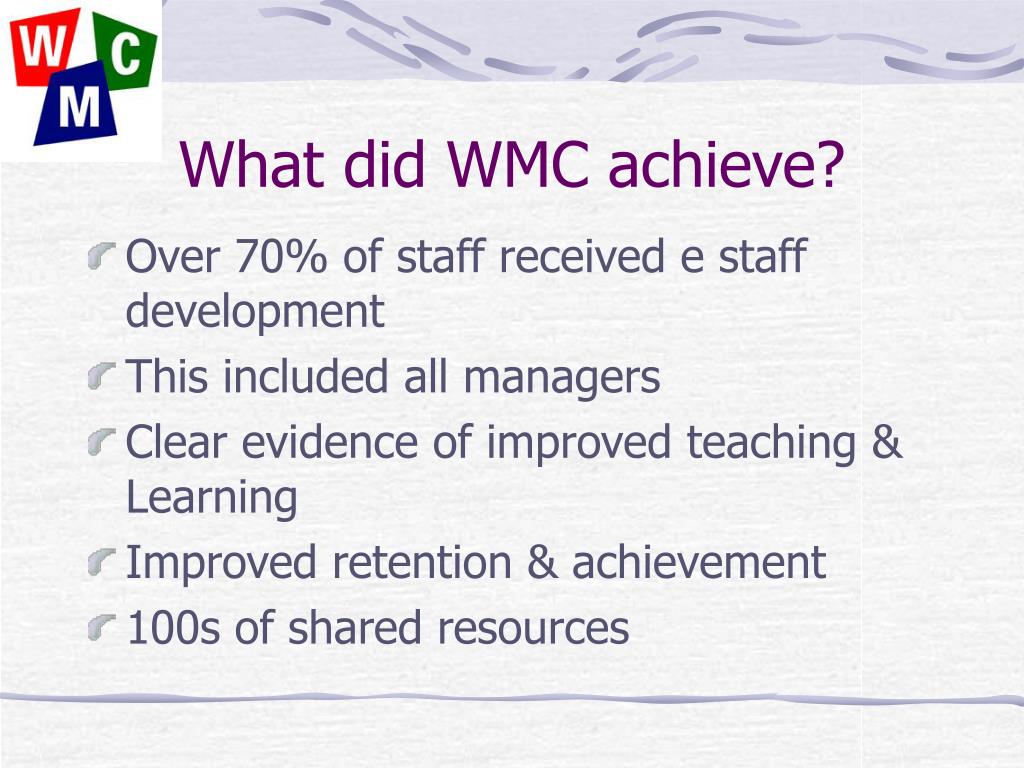 W C M

What did WMC achieve?

Over 70% of staff received e staff development

This included all managers

Clear evidence of improved teaching & Learning

Improved retention & achievement

100s of shared resources